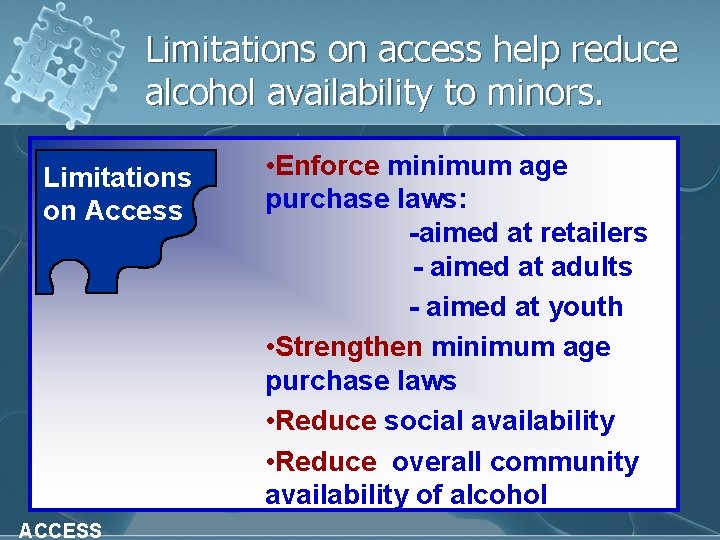 Limitations on access help reduce alcohol availability to minors.

Limitations on Access

•Enforce minimum age purchase laws:
-aimed at retailers
- aimed at adults
- aimed at youth

•Strengthen minimum age purchase laws

•Reduce social availability

•Reduce overall community availability of alcohol

ACCESS